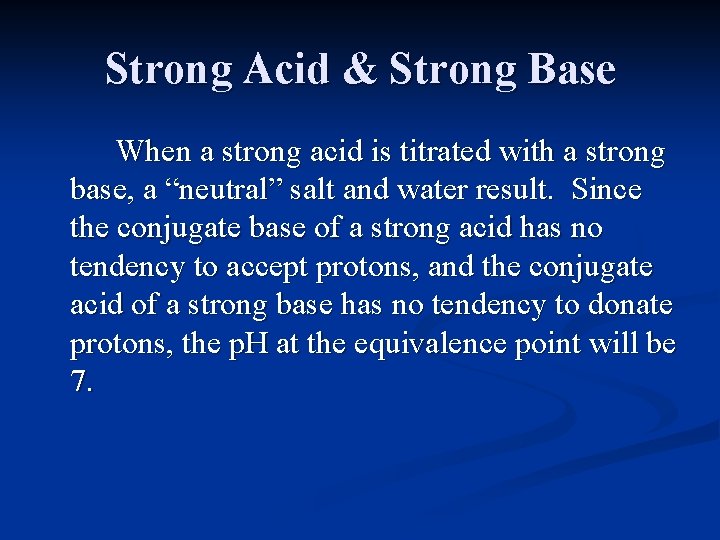 Strong Acid & Strong Base

When a strong acid is titrated with a strong base, a “neutral” salt and water result. Since the conjugate base of a strong acid has no tendency to accept protons, and the conjugate acid of a strong base has no tendency to donate protons, the pH at the equivalence point will be 7.